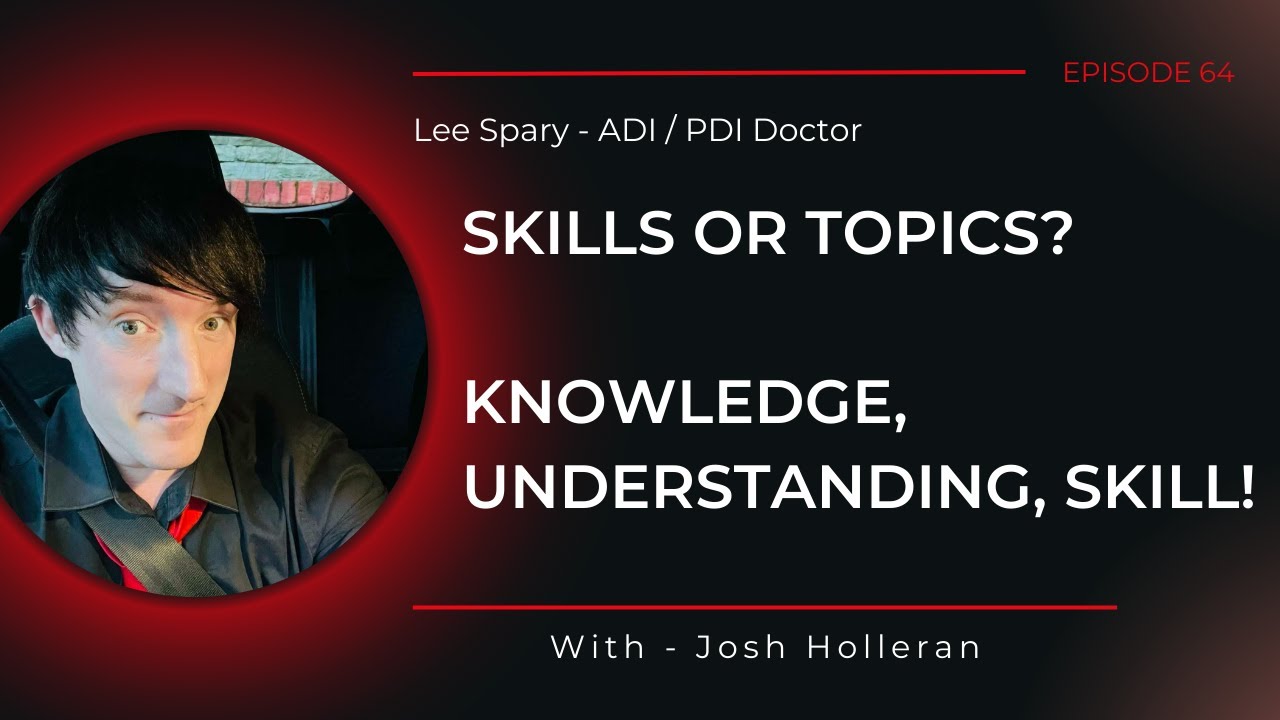 EPISODE 64

Lee Spary - ADI / PDI Doctor

SKILLS OR TOPICS?

KNOWLEDGE, UNDERSTANDING, SKILL!

With - Josh Holleran